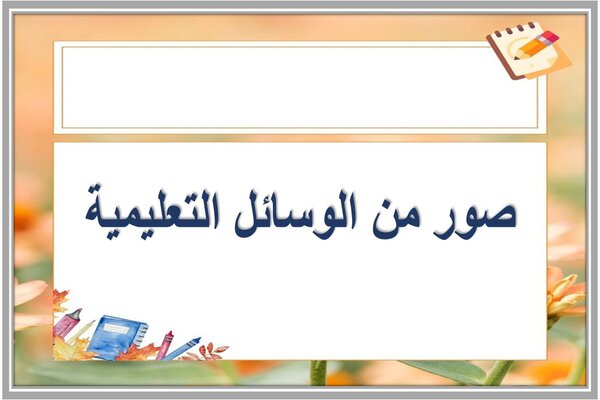 صور من الوسائل التعليمية